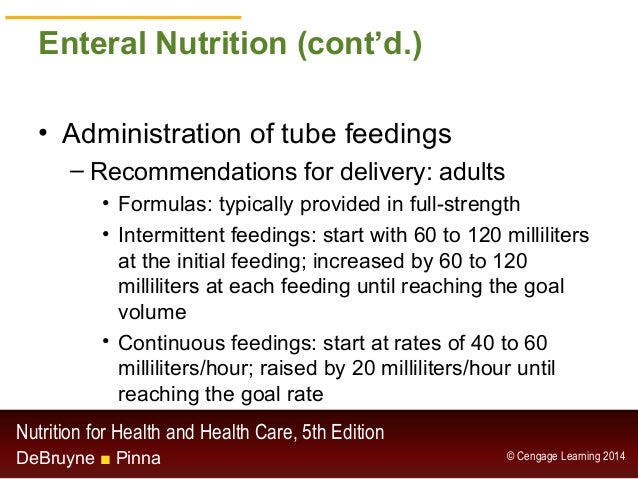 Enteral Nutrition (cont'd.)

• Administration of tube feedings

– Recommendations for delivery: adults

• Formulas: typically provided in full-strength

• Intermittent feedings: start with 60 to 120 milliliters at the initial feeding; increased by 60 to 120 milliliters at each feeding until reaching the goal volume

• Continuous feedings: start at rates of 40 to 60 milliliters/hour; raised by 20 milliliters/hour until reaching the goal rate

Nutrition for Health and Health Care, 5th Edition
DeBruyne ■ Pinna

© Cengage Learning 2014